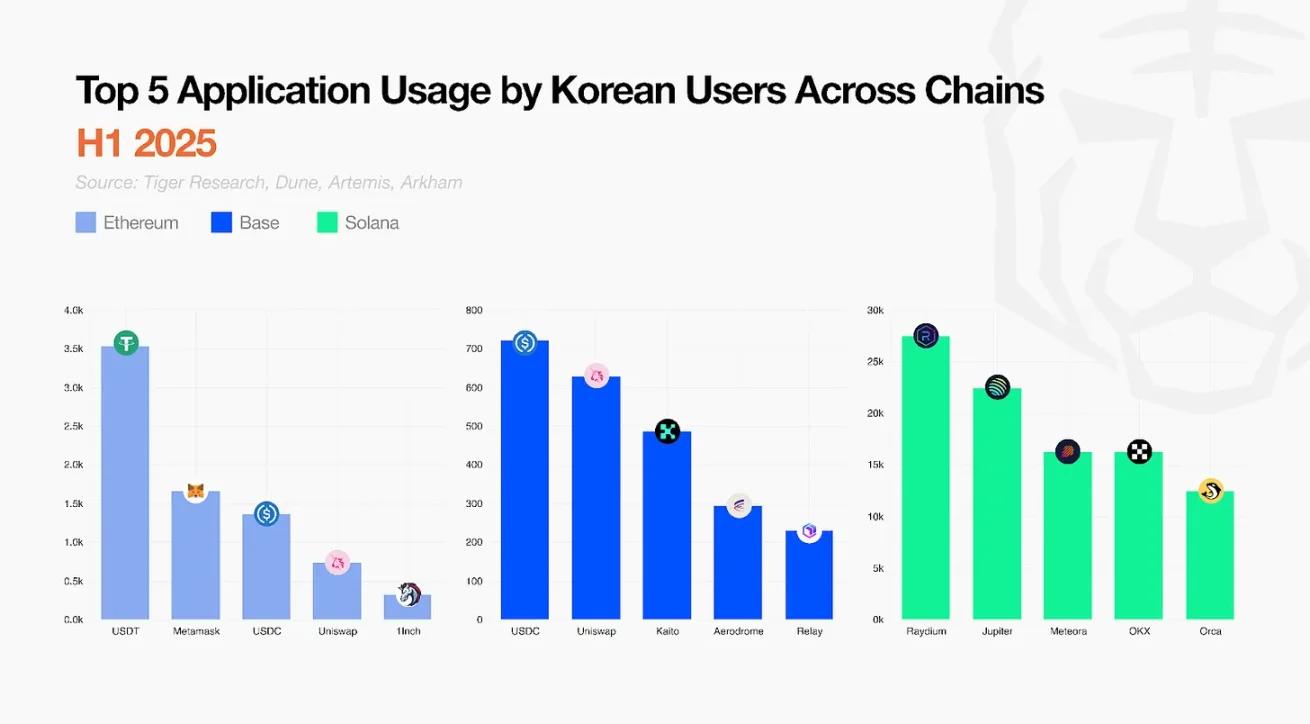 Top 5 Application Usage by Korean Users Across Chains
H1 2025
Source: Tiger Research, Dune, Artemis, Arkham

Ethereum Base Solana

4.0k
3.5k
3.0k
2.5k
2.0k
1.5k
1.0k
0.5k
0.0k
USDT Metamask USDC Uniswap 1Inch

800
700
600
500
400
300
200
100
0
USDC Uniswap Kaito Aerodrome Relay

30k
25k
20k
15k
10k
5k
0k
Raydium Jupiter Meteora OKX Orca